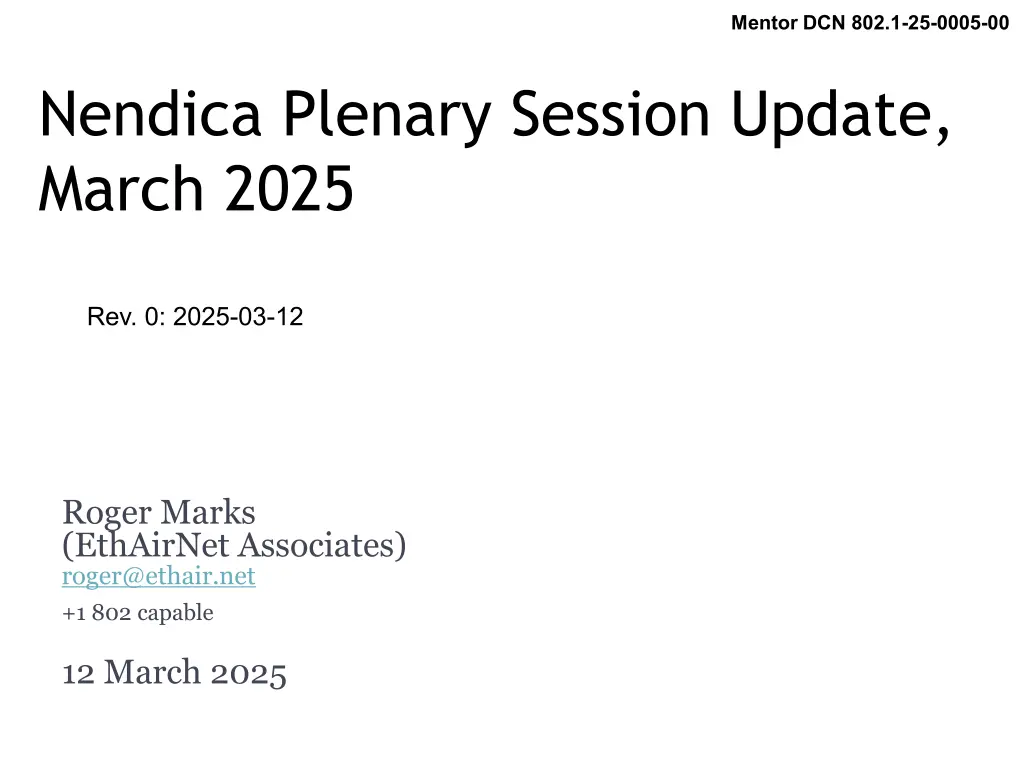 Mentor DCN 802.1-25-0005-00

Nendica Plenary Session Update, March 2025

Rev. 0: 2025-03-12

Roger Marks
(EthAirNet Associates)
roger@ethair.net
+1 802 capable

12 March 2025